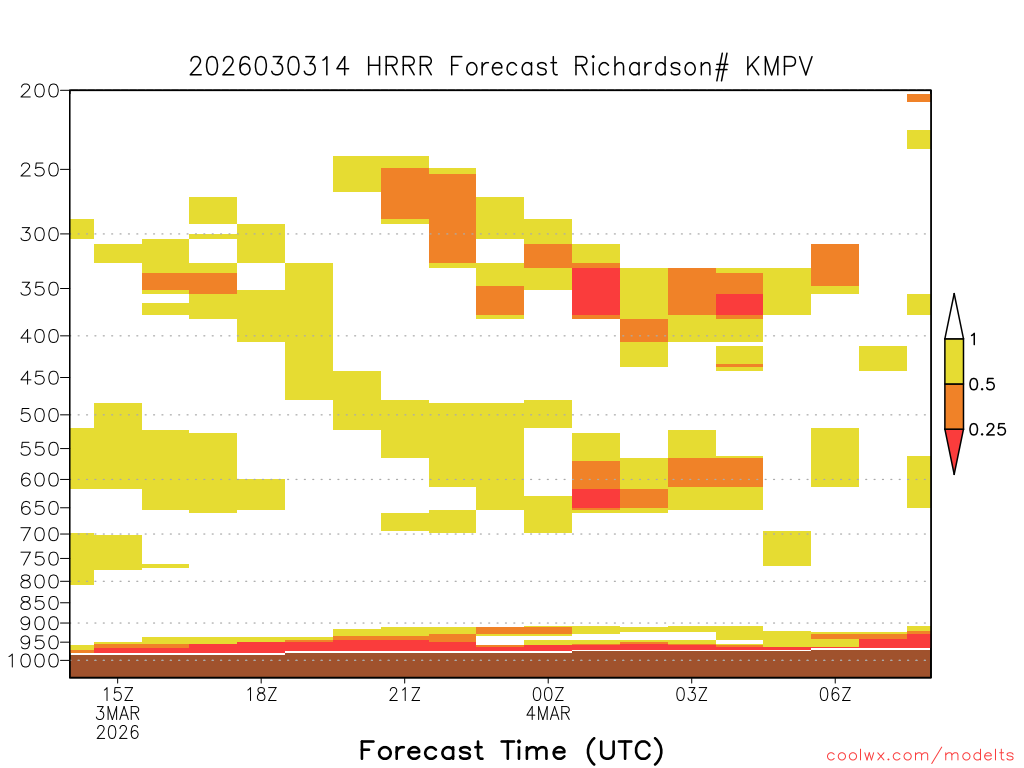 2026030314 HRRR Forecast Richardson# KMPV

200
250
300
350
400
450
500
550
600
650
700
750
800
850
900
950
1000

1
0.5
0.25

15Z
3MAR
2026
18Z
21Z
00Z
4MAR
03Z
06Z

Forecast Time (UTC)

coolwx.com/modelts